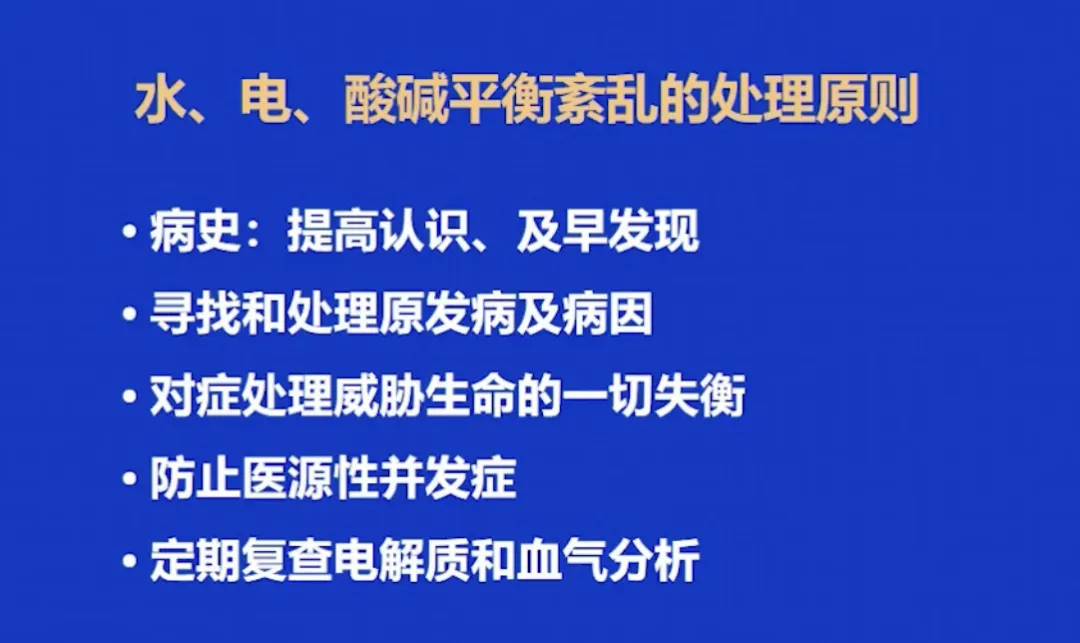 水、电、酸碱平衡紊乱的处理原则

• 病史：提高认识、及早发现
• 寻找和处理原发病及病因
• 对症处理威胁生命的一切失衡
• 防止医源性并发症
• 定期复查电解质和血气分析